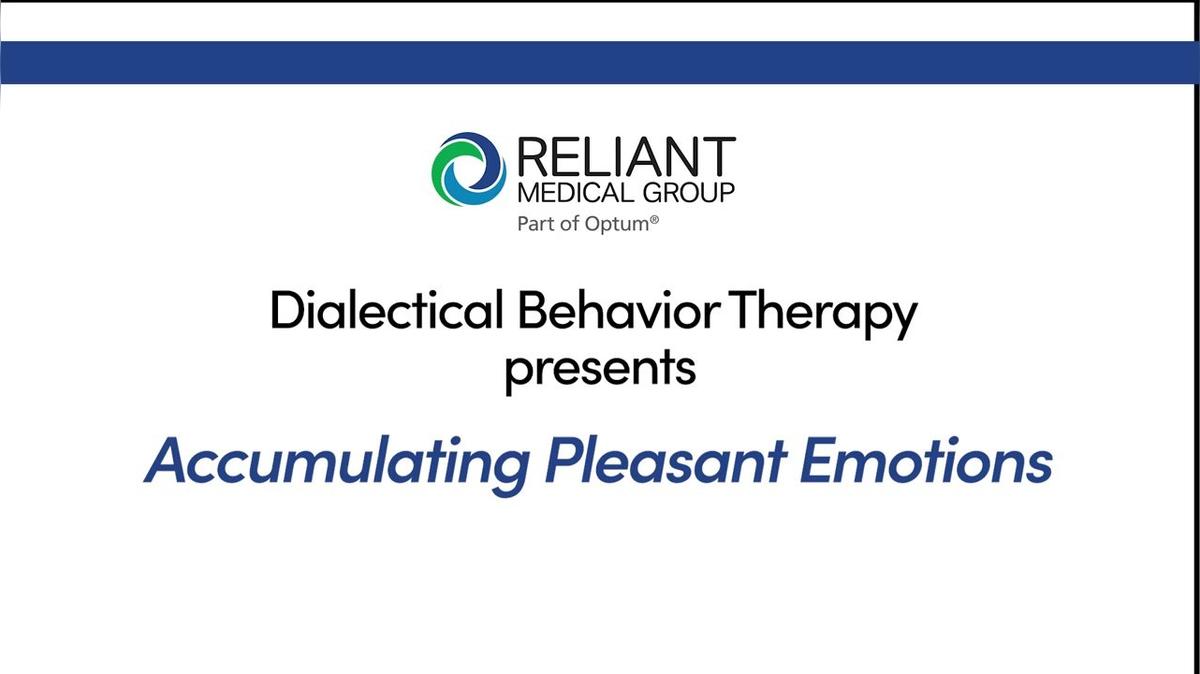 RELIANT MEDICAL GROUP
Part of Optum®

Dialectical Behavior Therapy presents

Accumulating Pleasant Emotions